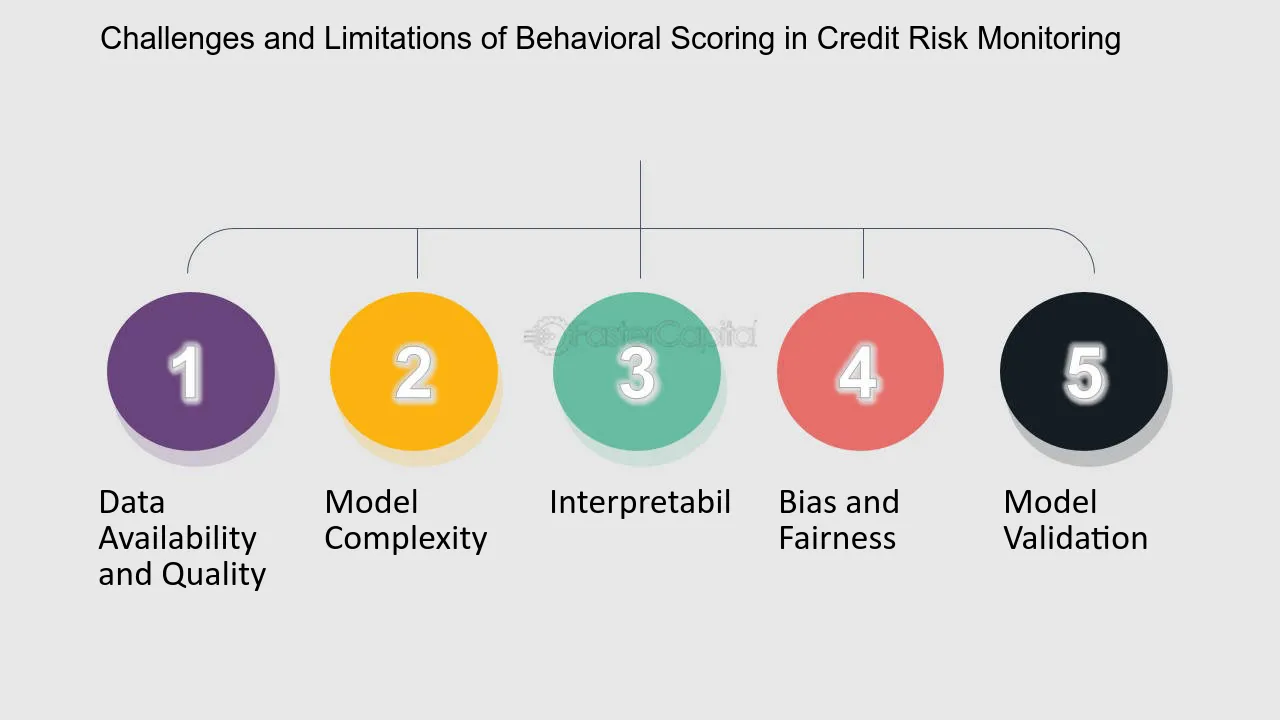 Challenges and Limitations of Behavioral Scoring in Credit Risk Monitoring

1

Data Availability and Quality

2

Model Complexity

3

Interpretabil

4

Bias and Fairness

5

Model Validation

FasterCapital